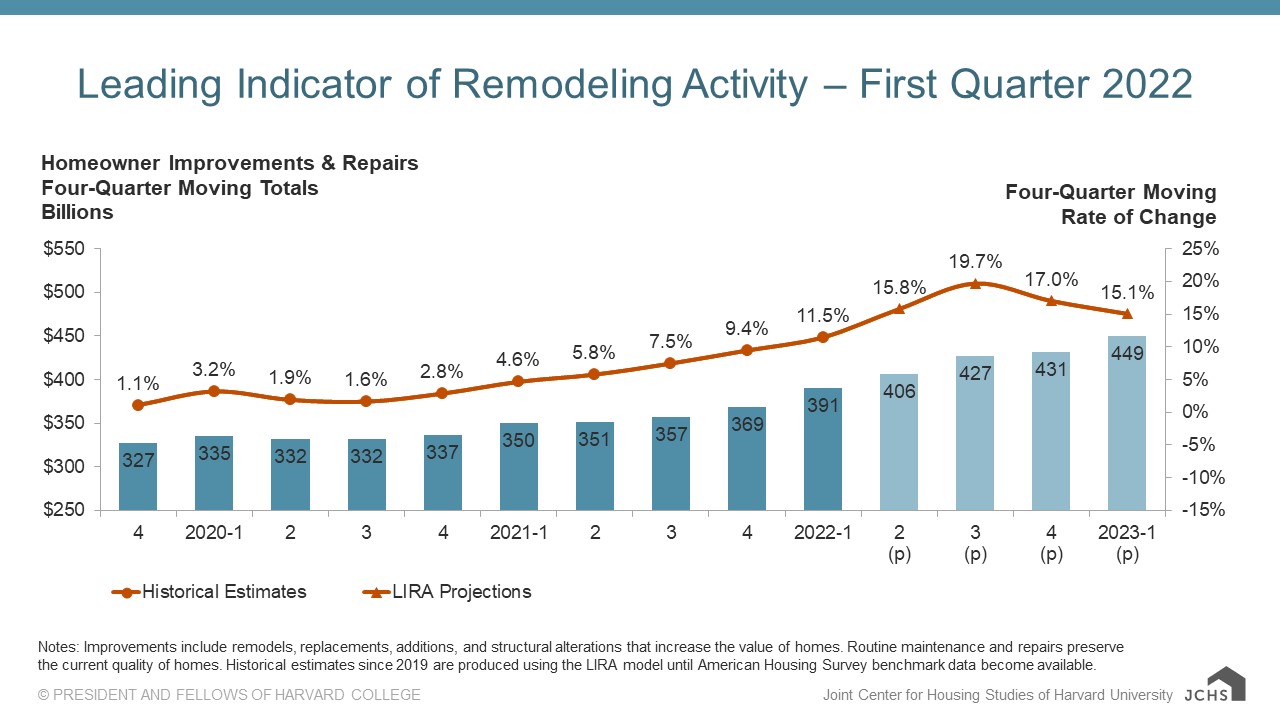 Leading Indicator of Remodeling Activity – First Quarter 2022

Homeowner Improvements & Repairs
Four-Quarter Moving Totals
Billions

Four-Quarter Moving
Rate of Change

$550
$500
$450
$400
$350
$300
$250

25%
20%
15%
10%
5%
0%
-5%
-10%
-15%

1.1%
3.2%
1.9%
1.6%
2.8%
4.6%
5.8%
7.5%
9.4%
11.5%
15.8%
19.7%
17.0%
15.1%

327
335
332
332
337
350
351
357
369
391
406
427
431
449

4
2020-1
2
3
4
2021-1
2
3
4
2022-1
2 (p)
3 (p)
4 (p)
2023-1 (p)

Historical Estimates
LIRA Projections

Notes: Improvements include remodels, replacements, additions, and structural alterations that increase the value of homes. Routine maintenance and repairs preserve the current quality of homes. Historical estimates since 2019 are produced using the LIRA model until American Housing Survey benchmark data become available.

© PRESIDENT AND FELLOWS OF HARVARD COLLEGE

Joint Center for Housing Studies of Harvard University JCHS